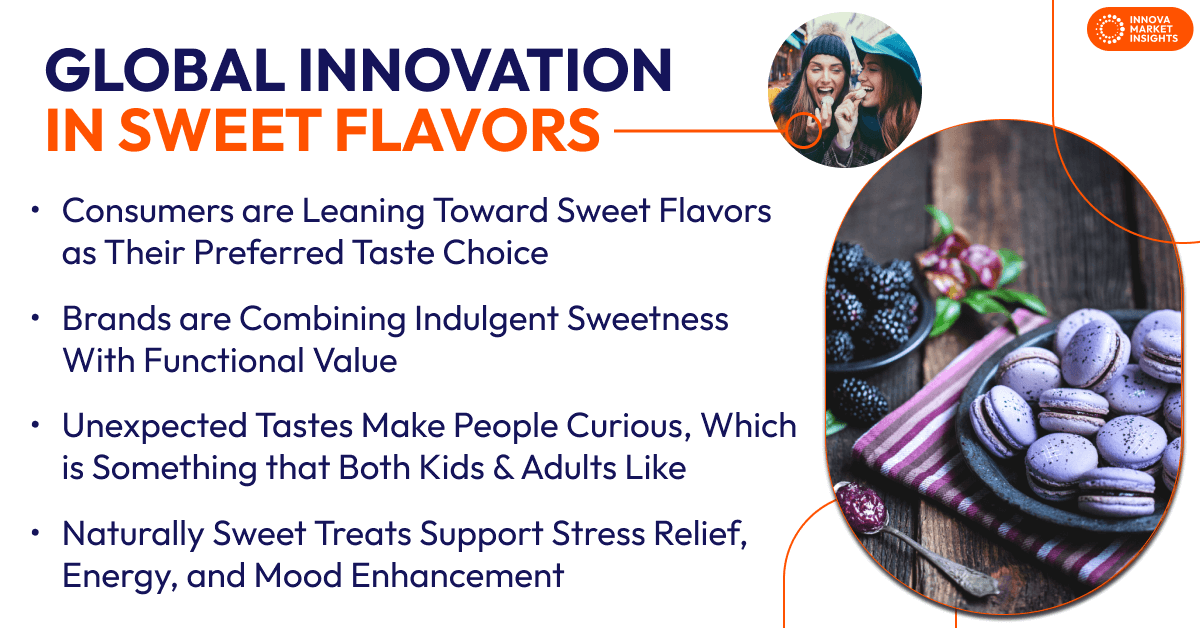 INNOVA MARKET INSIGHTS

GLOBAL INNOVATION IN SWEET FLAVORS

• Consumers are Leaning Toward Sweet Flavors as Their Preferred Taste Choice

• Brands are Combining Indulgent Sweetness With Functional Value

• Unexpected Tastes Make People Curious, Which is Something that Both Kids & Adults Like

• Naturally Sweet Treats Support Stress Relief, Energy, and Mood Enhancement